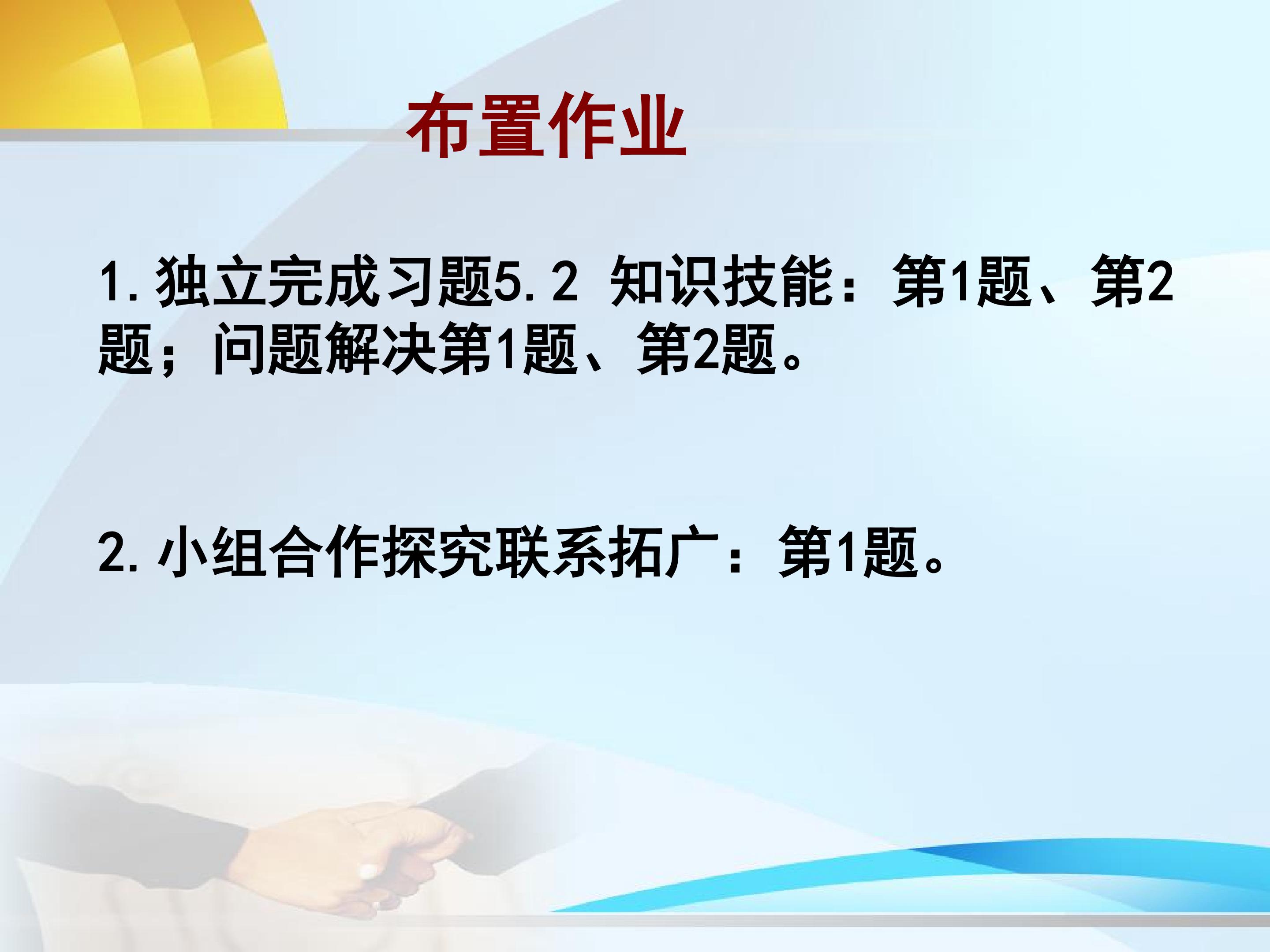 布置作业

1. 独立完成习题5.2 知识技能：第1题、第2题；问题解决第1题、第2题。

2. 小组合作探究联系拓广：第1题。